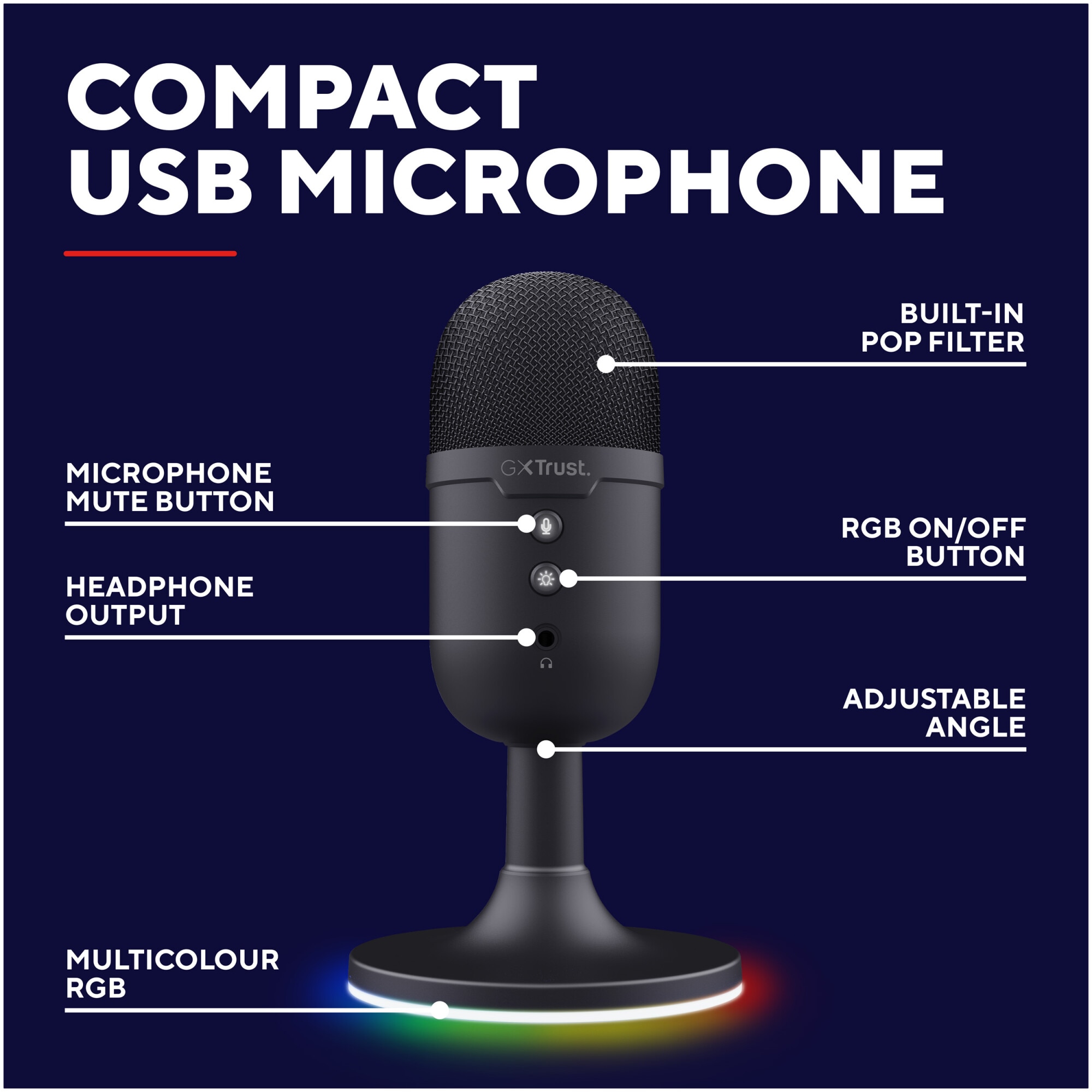 COMPACT
USB MICROPHONE

BUILT-IN
POP FILTER

GXTrust.

MICROPHONE
MUTE BUTTON

RGB ON/OFF
BUTTON

HEADPHONE
OUTPUT

ADJUSTABLE
ANGLE

MULTICOLOUR
RGB